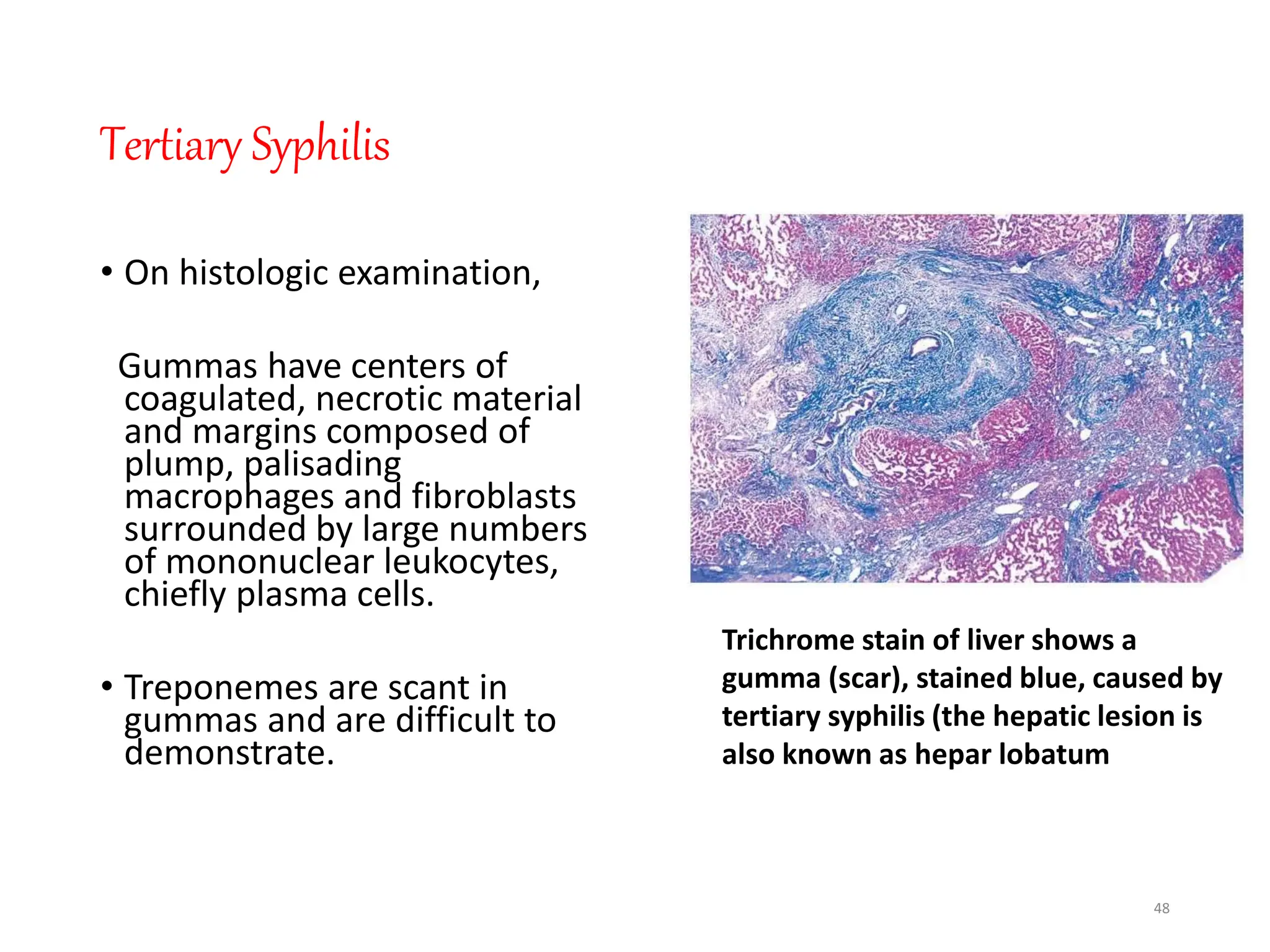 Tertiary Syphilis

• On histologic examination,

Gummas have centers of coagulated, necrotic material and margins composed of plump, palisading macrophages and fibroblasts surrounded by large numbers of mononuclear leukocytes, chiefly plasma cells.

• Treponemes are scant in gummas and are difficult to demonstrate.

Trichrome stain of liver shows a gumma (scar), stained blue, caused by tertiary syphilis (the hepatic lesion is also known as hepar lobatum

48